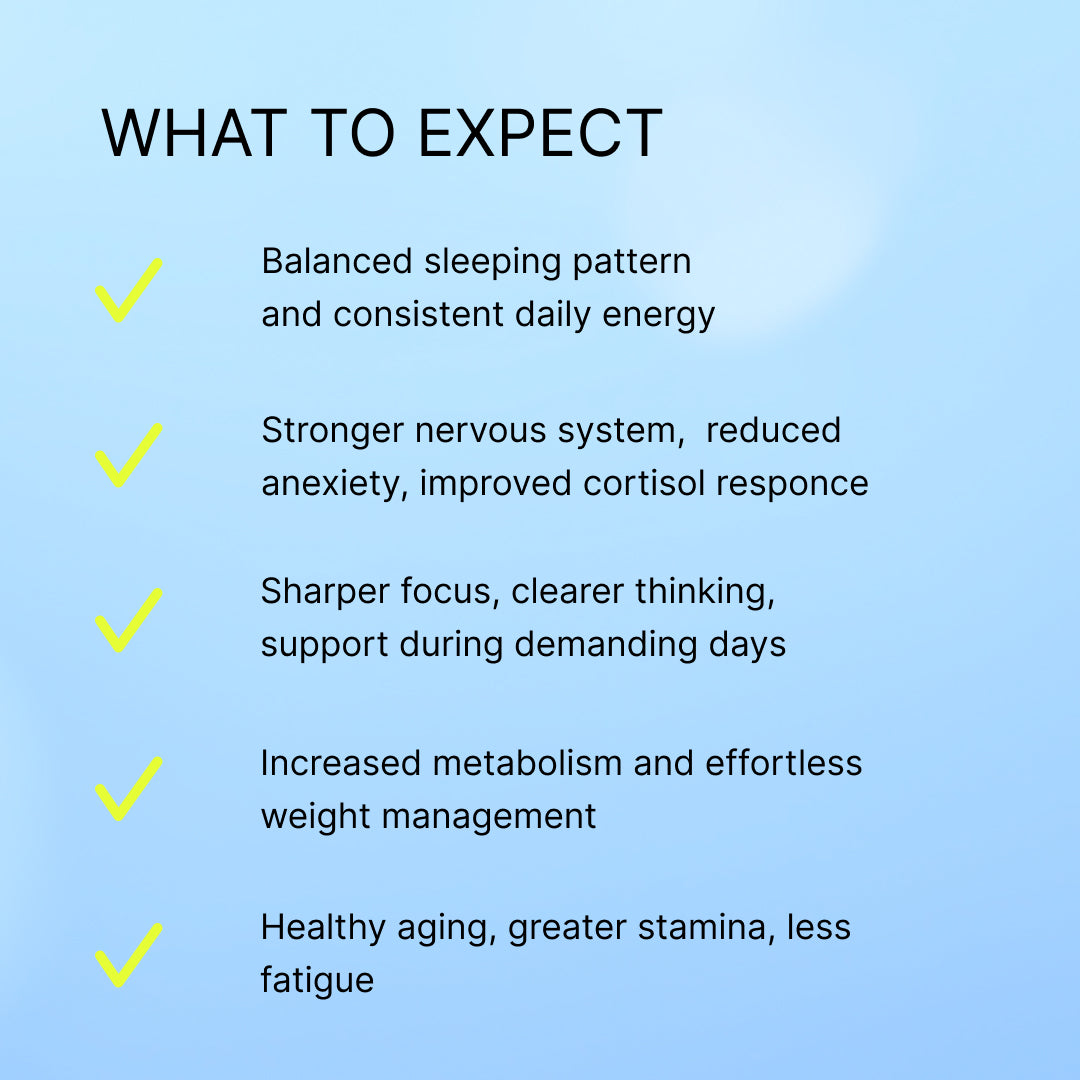 WHAT TO EXPECT

✓ Balanced sleeping pattern and consistent daily energy

✓ Stronger nervous system, reduced anexiety, improved cortisol responce

✓ Sharper focus, clearer thinking, support during demanding days

✓ Increased metabolism and effortless weight management

✓ Healthy aging, greater stamina, less fatigue